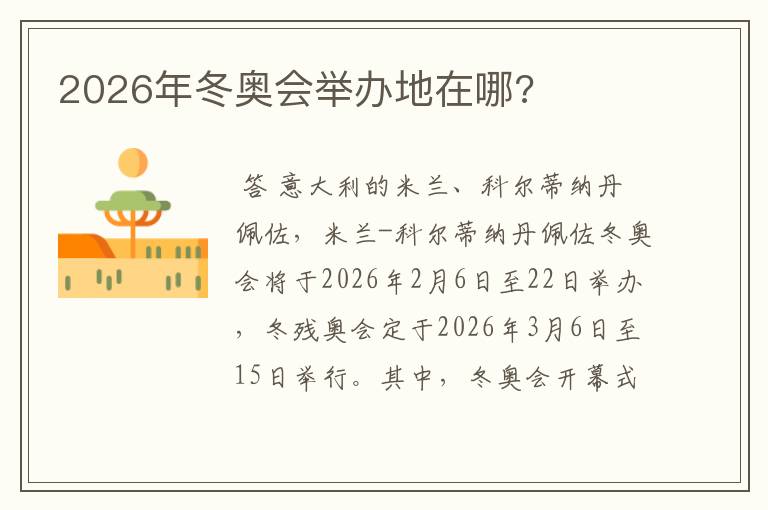 2026年冬奥会举办地在哪?

答 意大利的米兰、科尔蒂纳丹佩佐，米兰-科尔蒂纳丹佩佐冬奥会将于2026年2月6日至22日举办，冬残奥会定于2026年3月6日至15日举行。其中，冬奥会开幕式